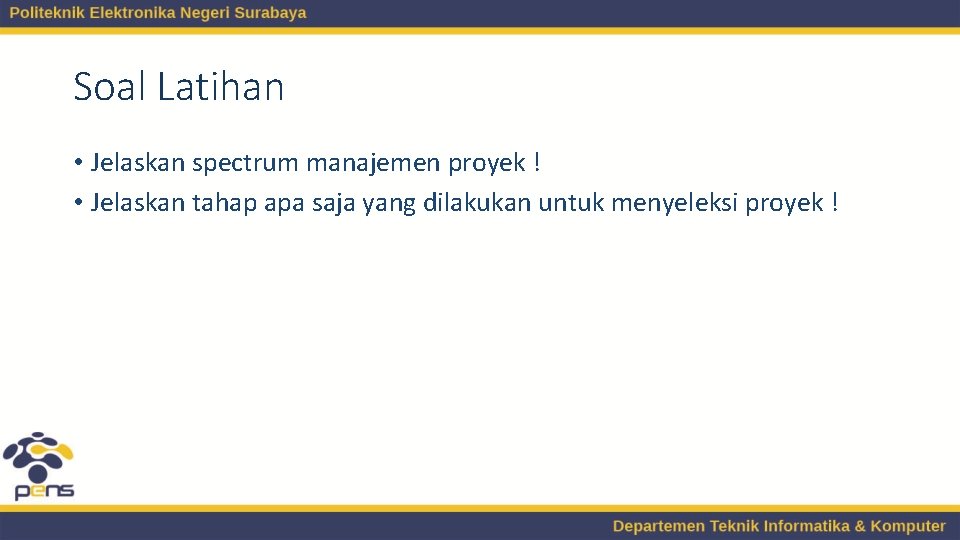 Politeknik Elektronika Negeri Surabaya

Soal Latihan

• Jelaskan spectrum manajemen proyek !
• Jelaskan tahap apa saja yang dilakukan untuk menyeleksi proyek !

pens

Departemen Teknik Informatika & Komputer